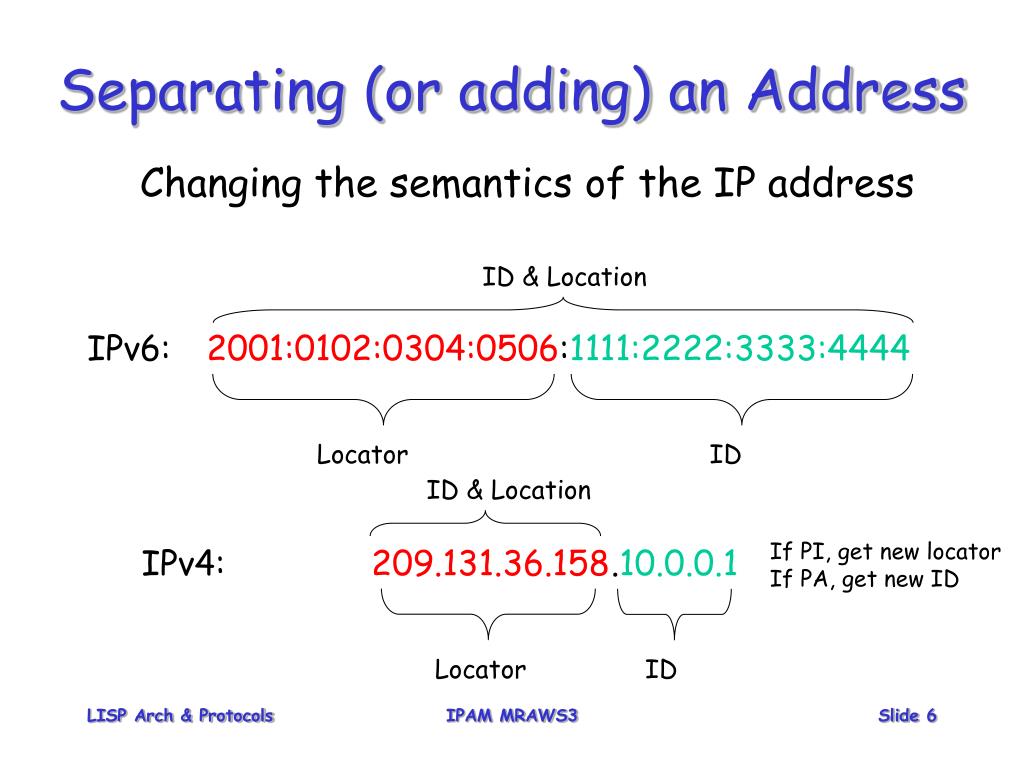 Separating (or adding) an Address

Changing the semantics of the IP address

ID & Location

IPv6: 2001:0102:0304:0506:1111:2222:3333:4444

Locator

ID

ID & Location

IPv4: 209.131.36.158.10.0.0.1

If PI, get new locator
If PA, get new ID

Locator

ID

LISP Arch & Protocols

IPAM MRAWS3

Slide 6